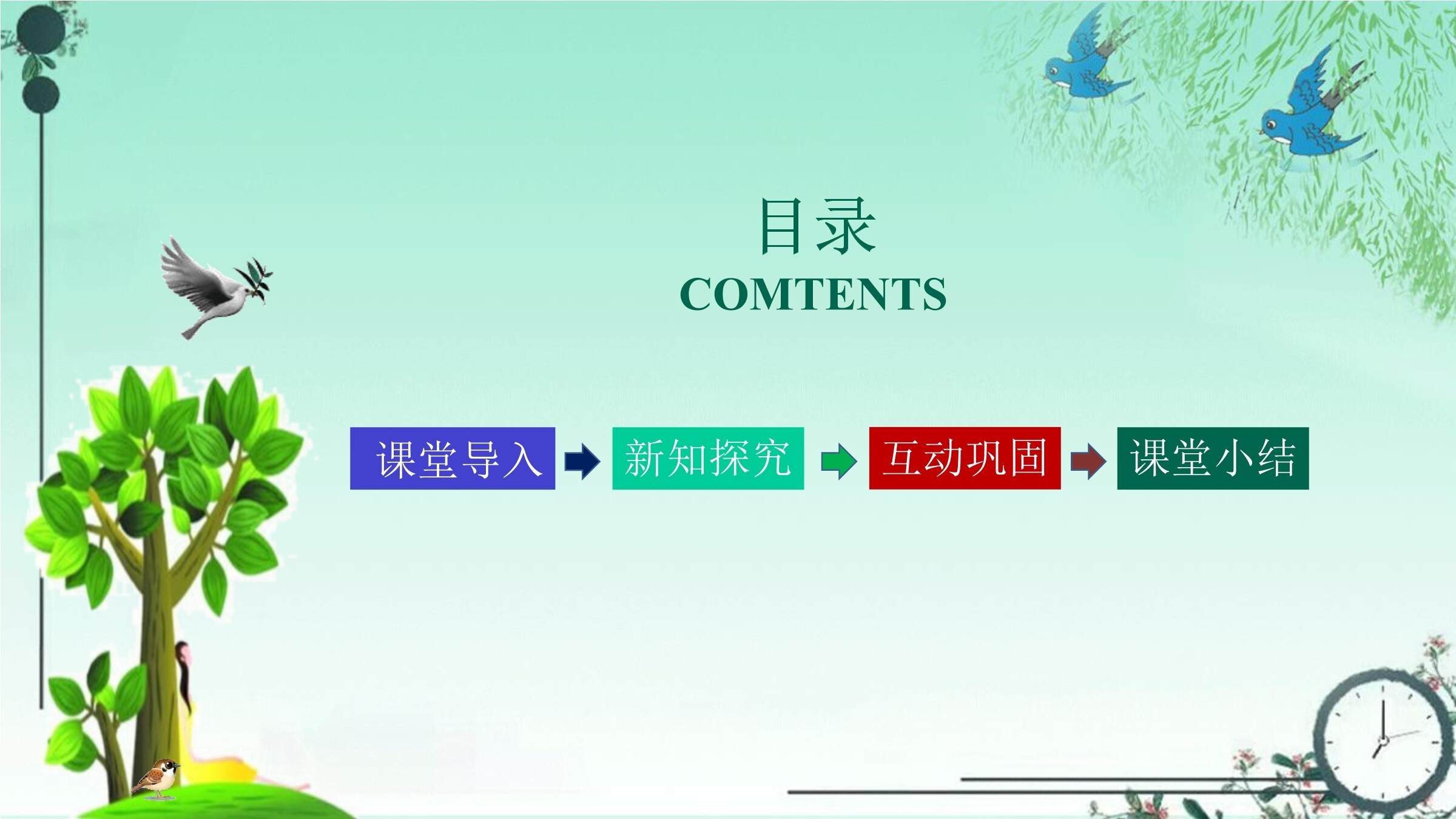 目录
COMTENTS

课堂导入
新知探究
互动巩固
课堂小结